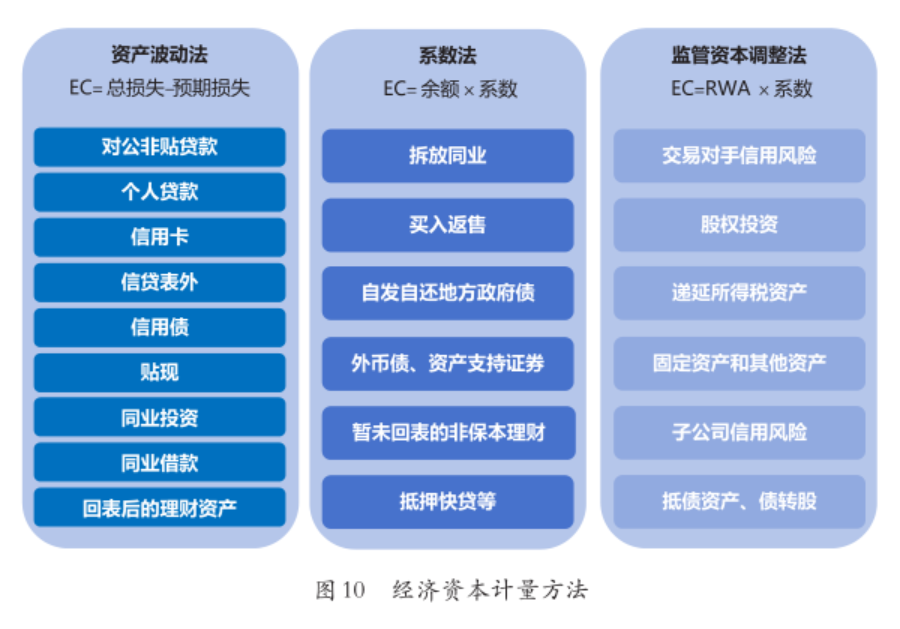 资产波动法
EC= 总损失-预期损失

对公非贴贷款
个人贷款
信用卡
信贷表外
信用债
贴现
同业投资
同业借款
回表后的理财资产

系数法
EC= 余额 × 系数

拆放同业
买入返售
自发自还地方政府债
外币债、资产支持证券
暂未回表的非保本理财
抵押快贷等

监管资本调整法
EC=RWA × 系数

交易对手信用风险
股权投资
递延所得税资产
固定资产和其他资产
子公司信用风险
抵债资产、债转股

图 10 经济资本计量方法